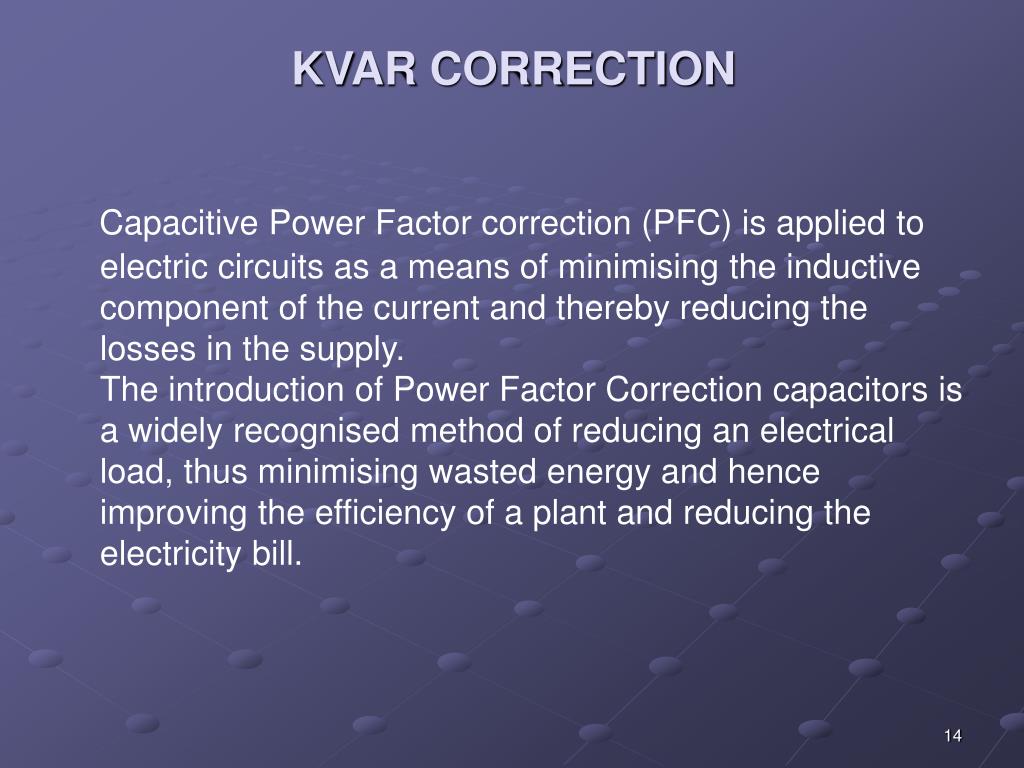 KVAR CORRECTION

Capacitive Power Factor correction (PFC) is applied to electric circuits as a means of minimising the inductive component of the current and thereby reducing the losses in the supply.
The introduction of Power Factor Correction capacitors is a widely recognised method of reducing an electrical load, thus minimising wasted energy and hence improving the efficiency of a plant and reducing the electricity bill.

14